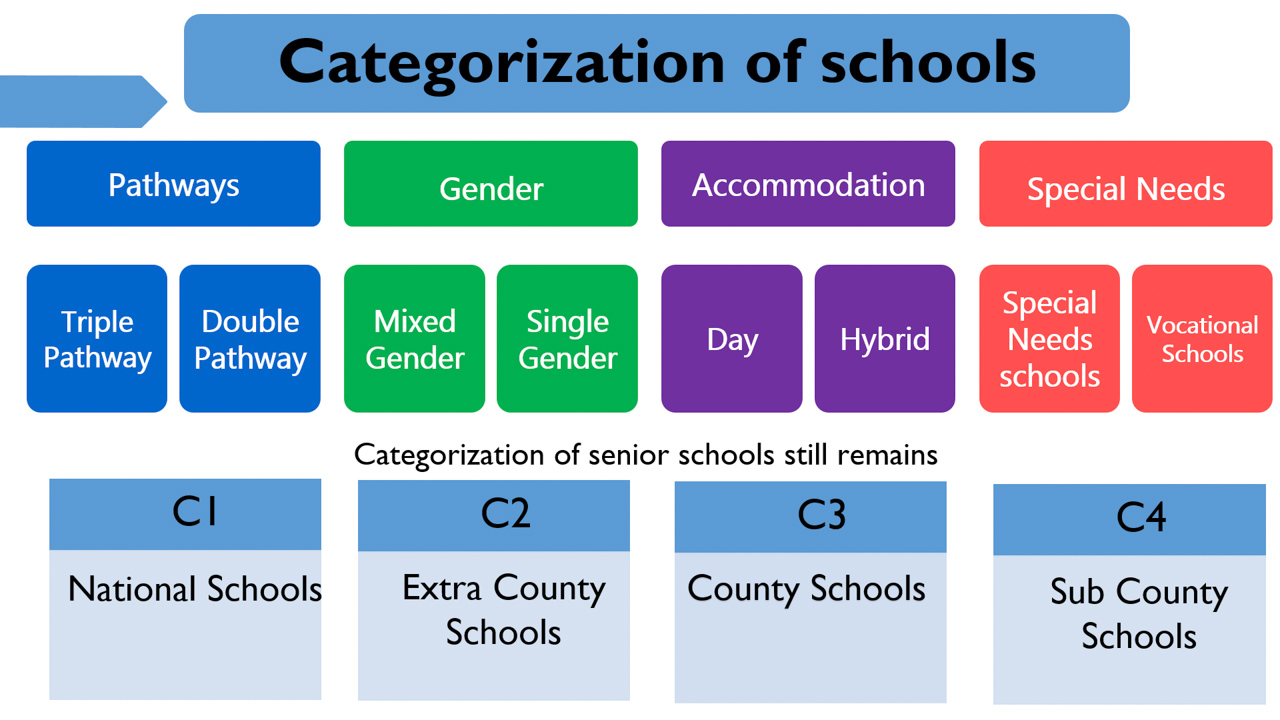 Categorization of schools

Pathways

Triple Pathway

Double Pathway

Gender

Mixed Gender

Single Gender

Accommodation

Day

Hybrid

Special Needs

Special Needs schools

Vocational Schools

Categorization of senior schools still remains

C1

National Schools

C2

Extra County Schools

C3

County Schools

C4

Sub County Schools